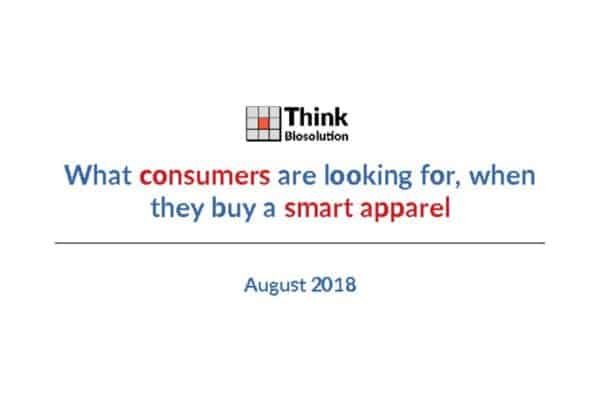 Think
Biosolution

What consumers are looking for, when they buy a smart apparel

August 2018